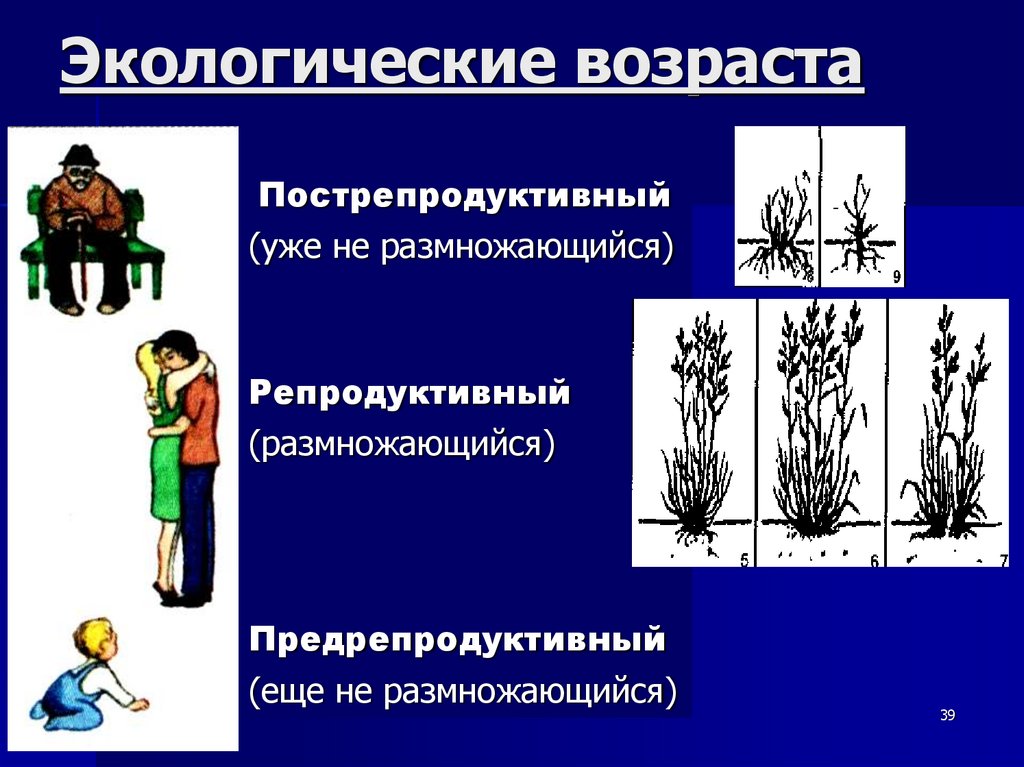 Экологические возраста

Пострепродуктивный
(уже не размножающийся)

8 9

Репродуктивный
(размножающийся)

5 6 7

Предрепродуктивный
(еще не размножающийся)

39